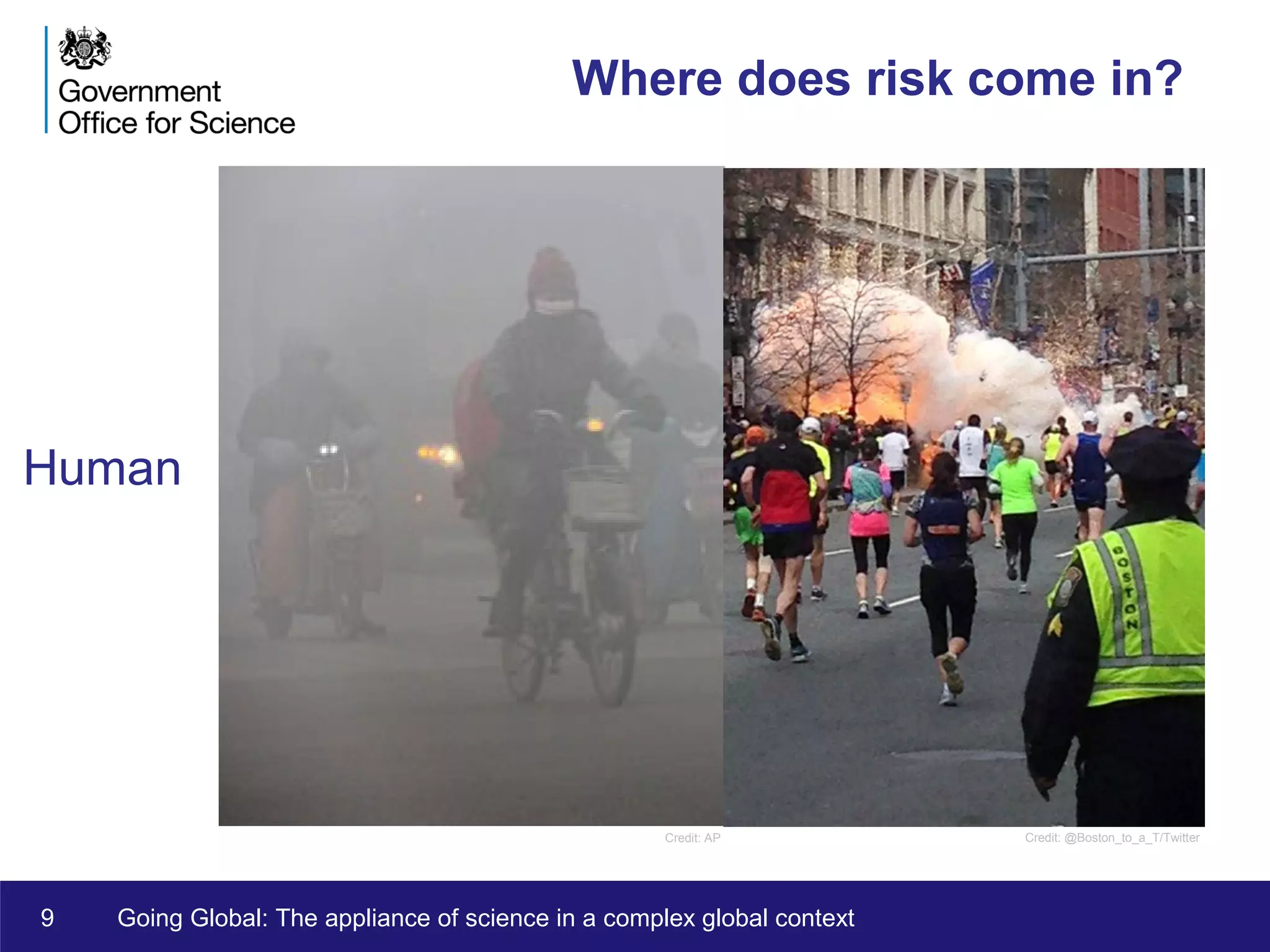 Government Office for Science

Where does risk come in?

Human

BOSTON

Credit: AP

Credit: @Boston_to_a_T/Twitter

9 Going Global: The appliance of science in a complex global context